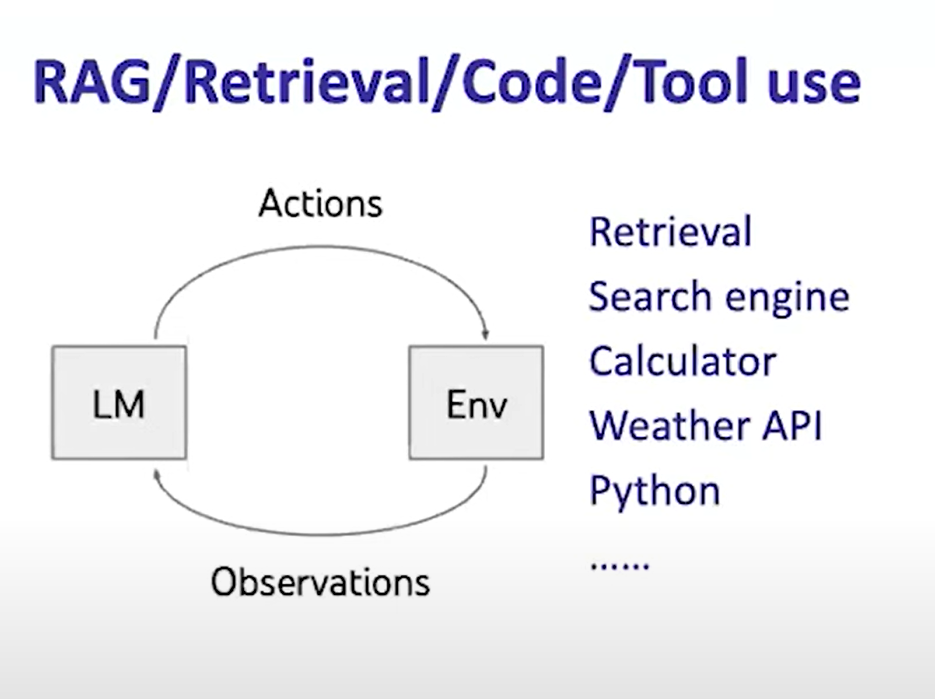 RAG/Retrieval/Code/Tool use

Actions

LM

Env

Observations

Retrieval
Search engine
Calculator
Weather API
Python
......